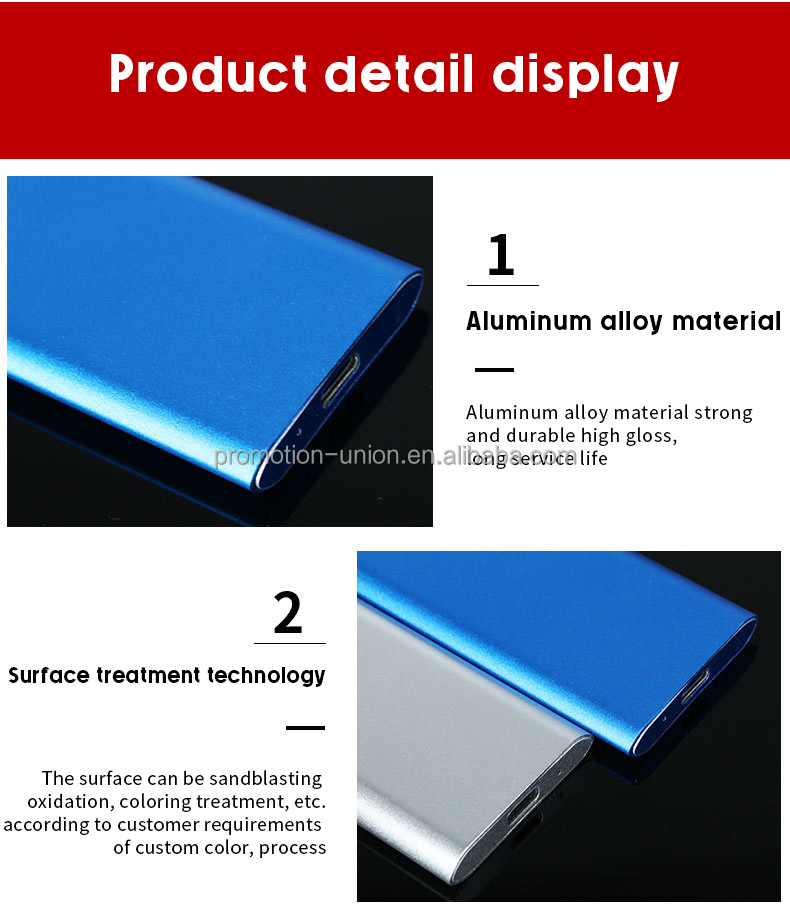 Product detail display

1

Aluminum alloy material

Aluminum alloy material strong and durable high gloss, long service life

promotion-union.en.alibaba.com

2

Surface treatment technology

The surface can be sandblasting oxidation, coloring treatment, etc. according to customer requirements of custom color, process